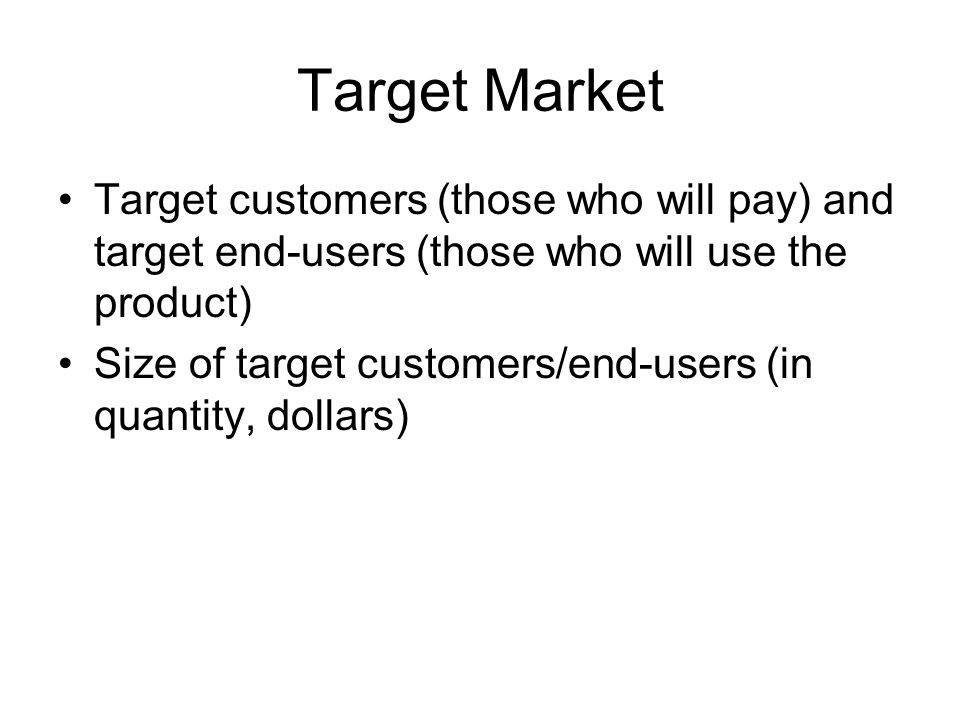 Target Market

• Target customers (those who will pay) and target end-users (those who will use the product)
• Size of target customers/end-users (in quantity, dollars)